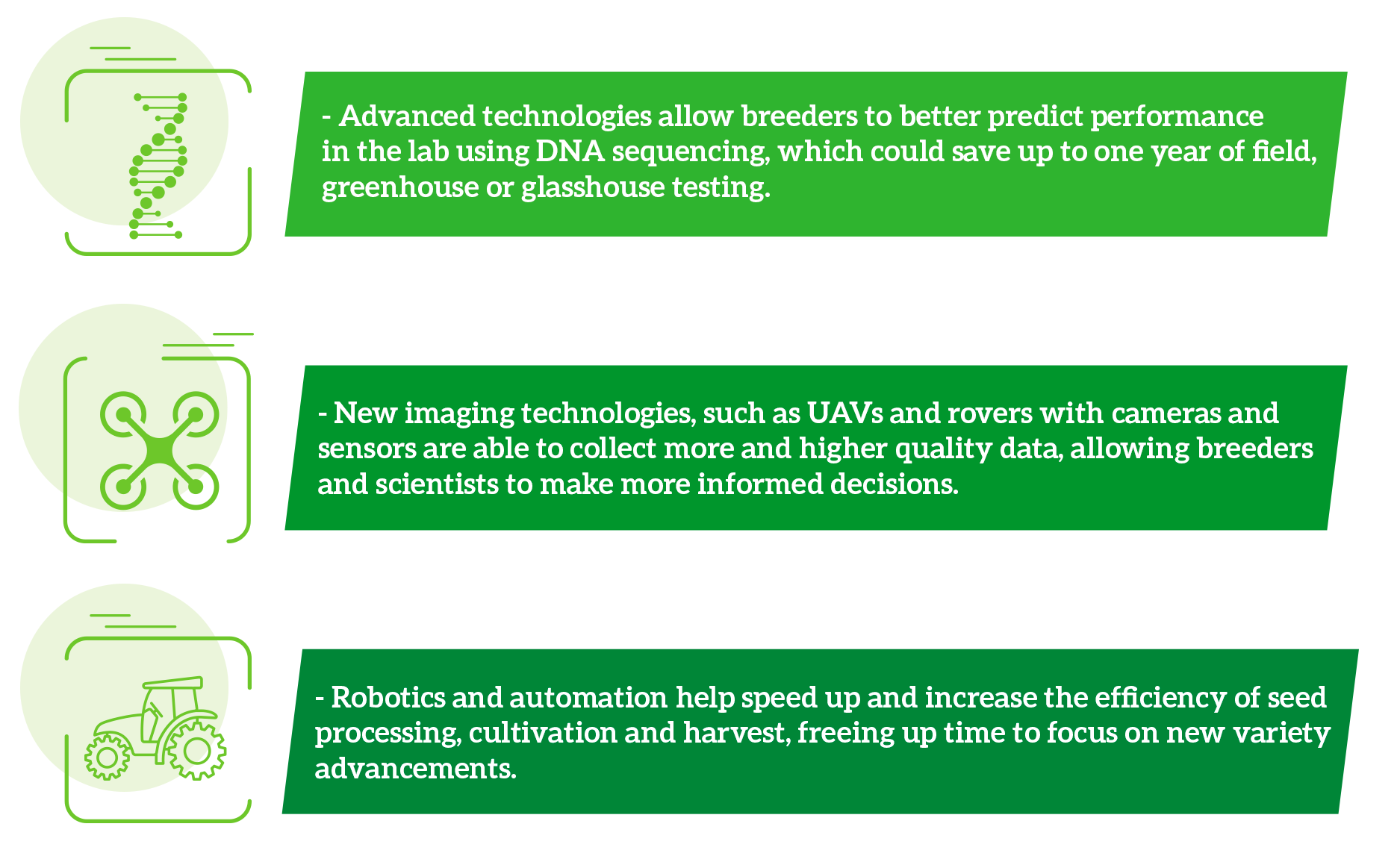 - Advanced technologies allow breeders to better predict performance in the lab using DNA sequencing, which could save up to one year of field, greenhouse or glasshouse testing.

- New imaging technologies, such as UAVs and rovers with cameras and sensors are able to collect more and higher quality data, allowing breeders and scientists to make more informed decisions.

- Robotics and automation help speed up and increase the efficiency of seed processing, cultivation and harvest, freeing up time to focus on new variety advancements.